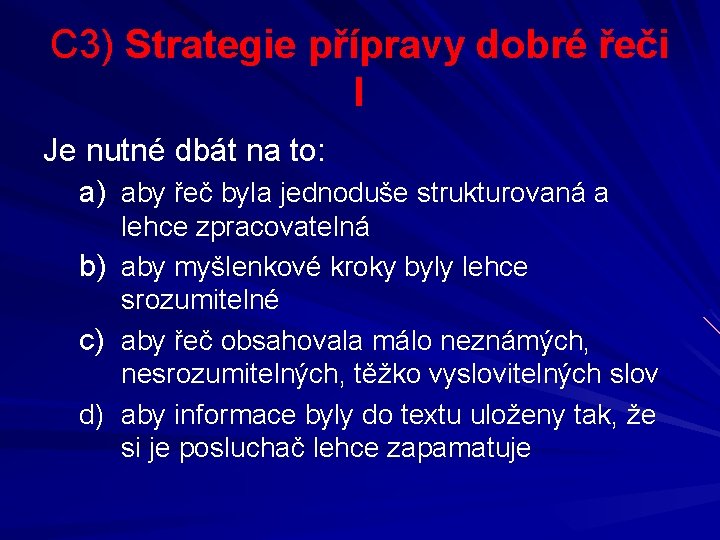 C3) Strategie přípravy dobré řeči I

Je nutné dbát na to:

a) aby řeč byla jednoduše strukturovaná a lehce zpracovatelná

b) aby myšlenkové kroky byly lehce srozumitelné

c) aby řeč obsahovala málo neznámých, nesrozumitelných, těžko vyslovitelných slov

d) aby informace byly do textu uloženy tak, že si je posluchač lehce zapamatuje